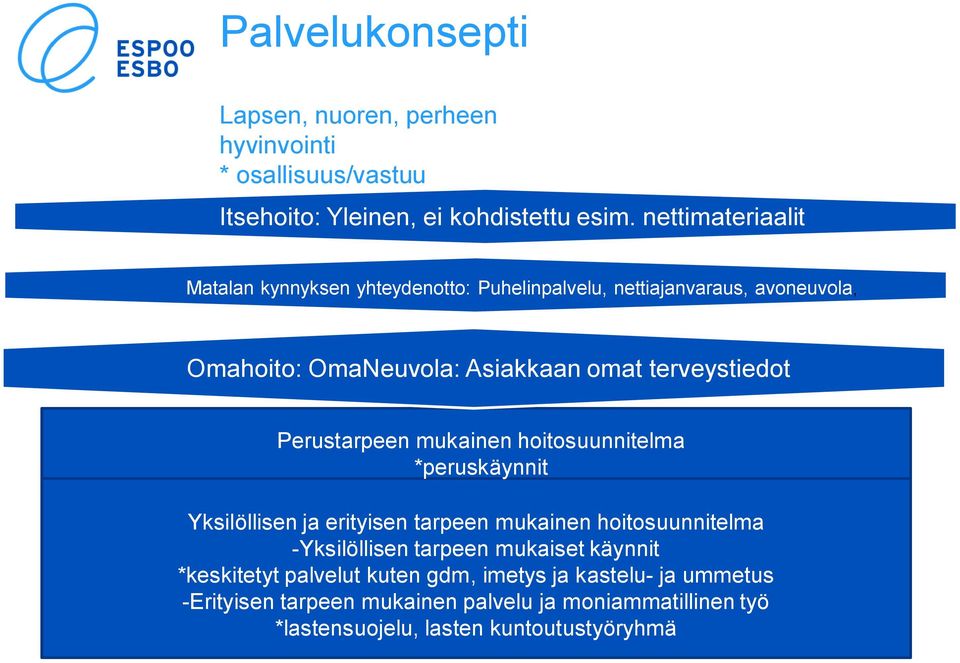 ESPOO
ESBO

Palvelukonsepti

Lapsen, nuoren, perheen hyvinvointi
* osallisuus/vastuu

Itsehoito: Yleinen, ei kohdistettu esim. nettimateriaalit

Matalan kynnyksen yhteydenotto: Puhelinpalvelu, nettiajanvaraus, avoneuvola,

Omahoito: OmaNeuvola: Asiakkaan omat terveystiedot

Perustarpeen mukainen hoitosuunnitelma
*peruskäynnit

Yksilöllisen ja erityisen tarpeen mukainen hoitosuunnitelma
-Yksilöllisen tarpeen mukaiset käynnit
*keskitetyt palvelut kuten gdm, imetys ja kastelu- ja ummetus
-Erityisen tarpeen mukainen palvelu ja moniammatillinen työ
*lastensuojelu, lasten kuntoutustyöryhmä